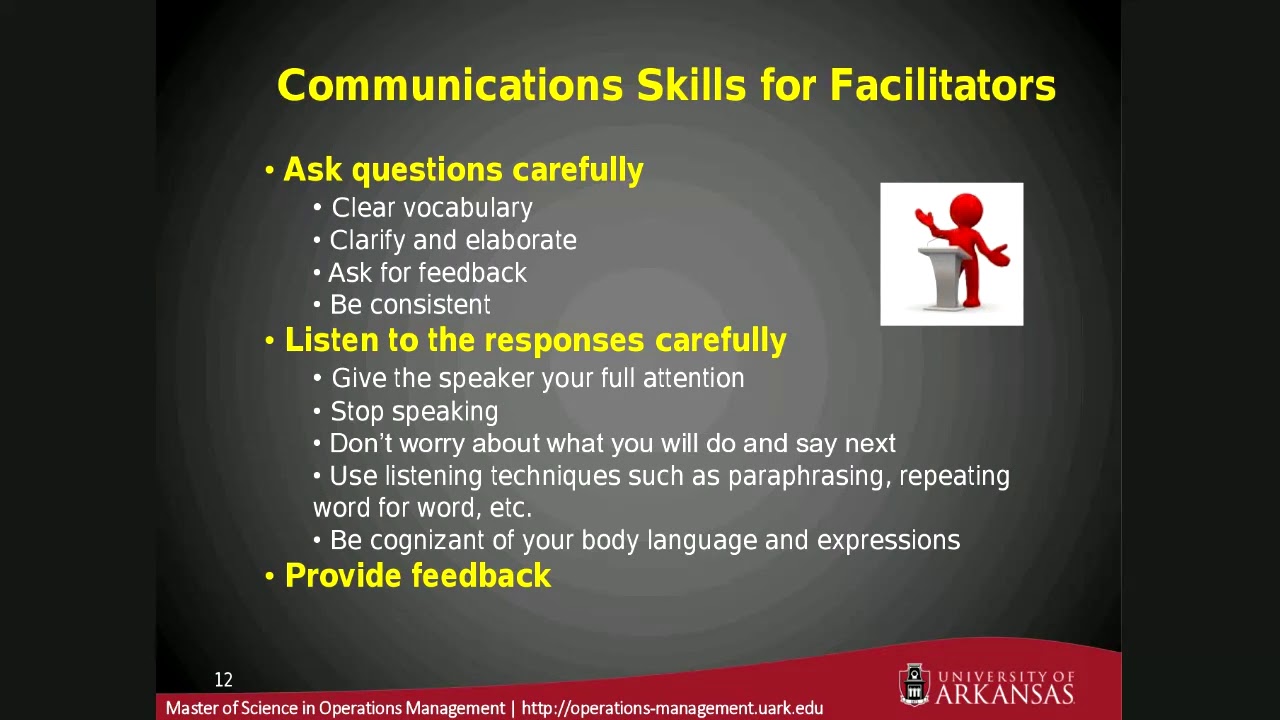 Communications Skills for Facilitators

• Ask questions carefully
• Clear vocabulary
• Clarify and elaborate
• Ask for feedback
• Be consistent
• Listen to the responses carefully
• Give the speaker your full attention
• Stop speaking
• Don't worry about what you will do and say next
• Use listening techniques such as paraphrasing, repeating word for word, etc.
• Be cognizant of your body language and expressions
• Provide feedback

12

Master of Science in Operations Management | http://operations-management.uark.edu

UNIVERSITY OF ARKANSAS